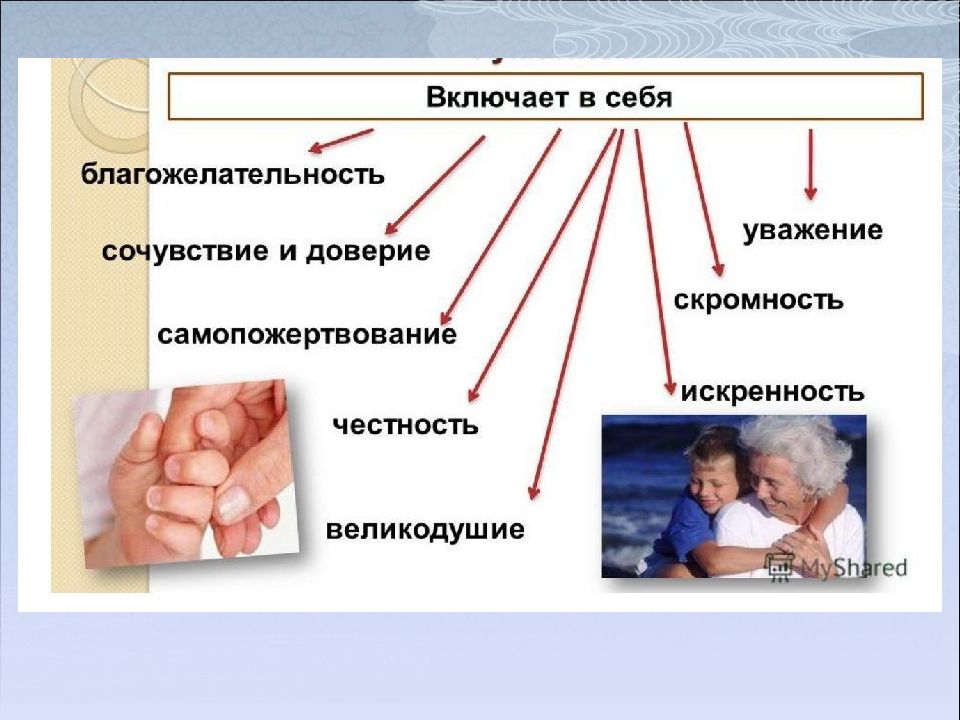 Включает в себя

благожелательность

сочувствие и доверие

самопожертвование

честность

великодушие

уважение

скромность

искренность

MyShared